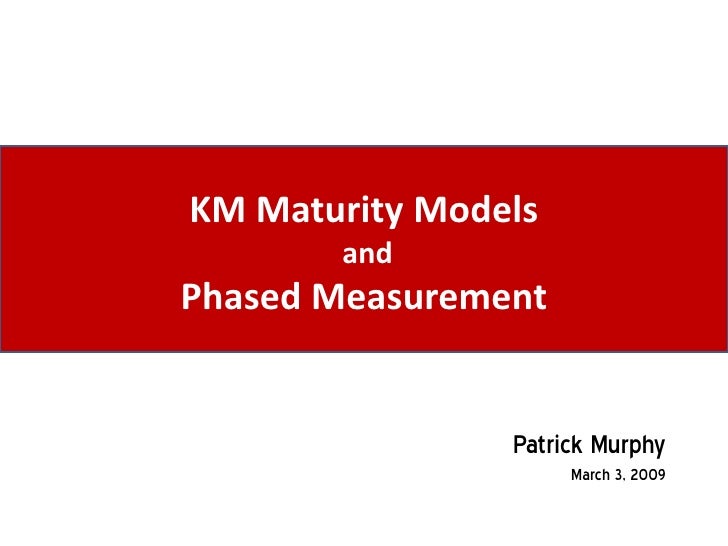 KM Maturity Models
and
Phased Measurement

Patrick Murphy
March 3, 2009